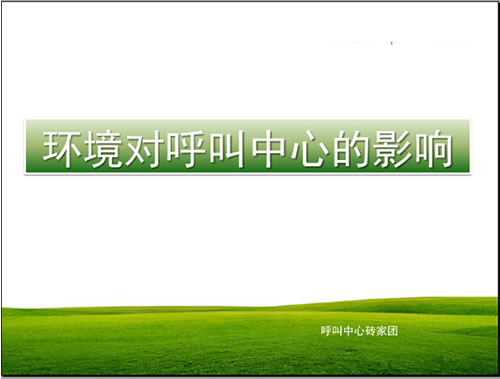 环境对呼叫中心的影响

呼叫中心砖家团